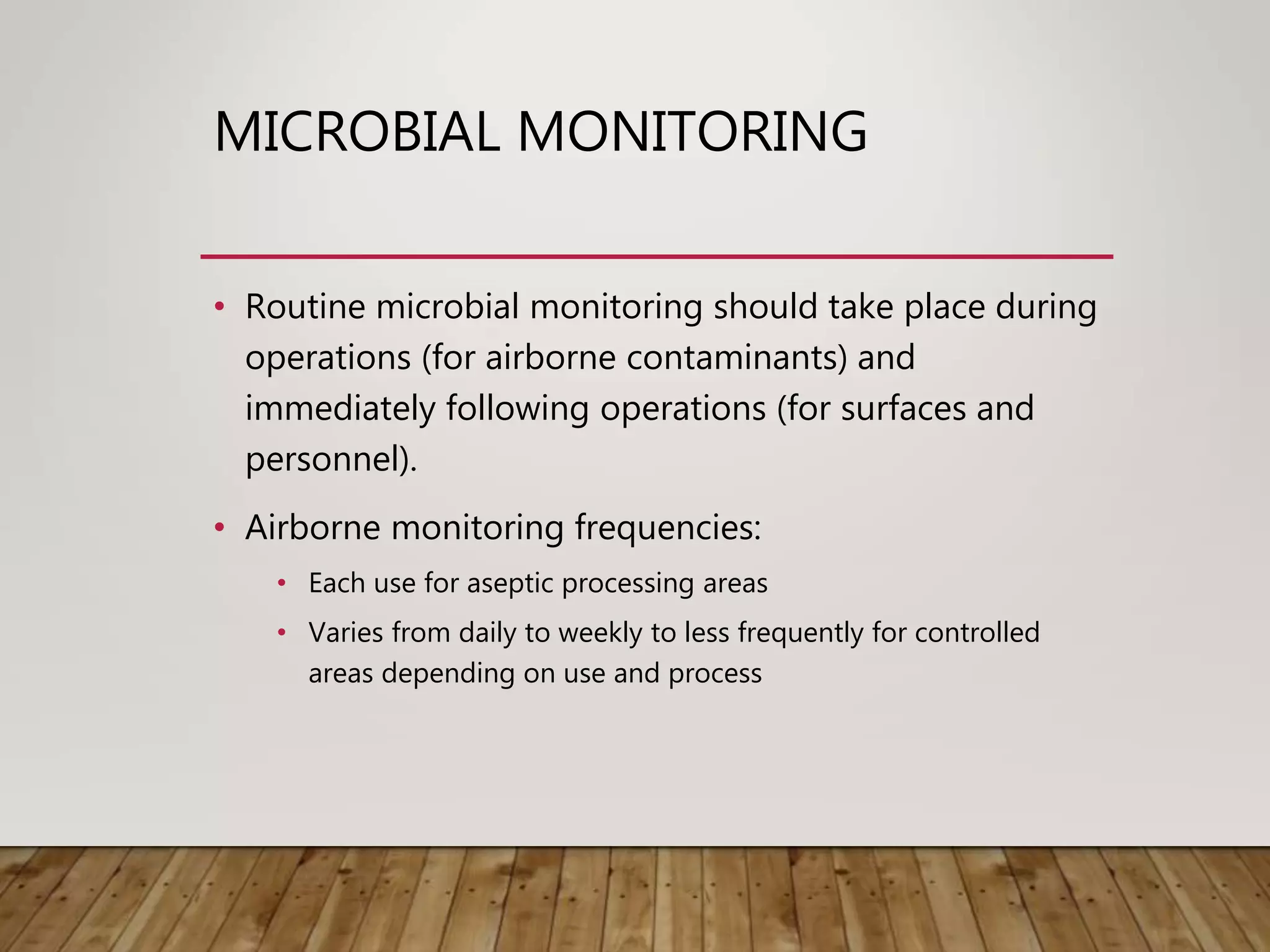 MICROBIAL MONITORING

• Routine microbial monitoring should take place during operations (for airborne contaminants) and immediately following operations (for surfaces and personnel).

• Airborne monitoring frequencies:
  • Each use for aseptic processing areas
  • Varies from daily to weekly to less frequently for controlled areas depending on use and process